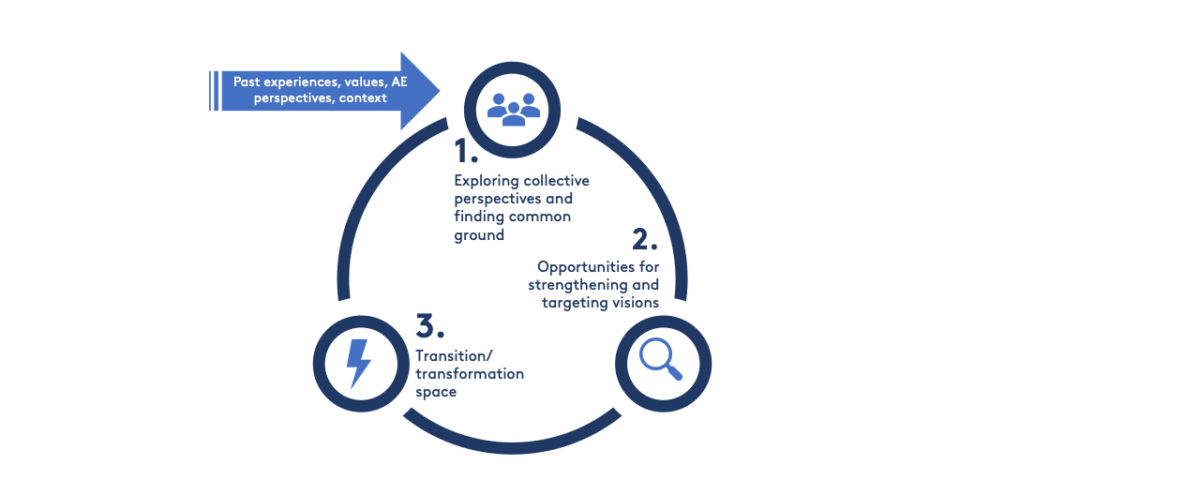 Past experiences, values, AE perspectives, context

1.
Exploring collective perspectives and finding common ground

2.
Opportunities for strengthening and targeting visions

3.
Transition/ transformation space